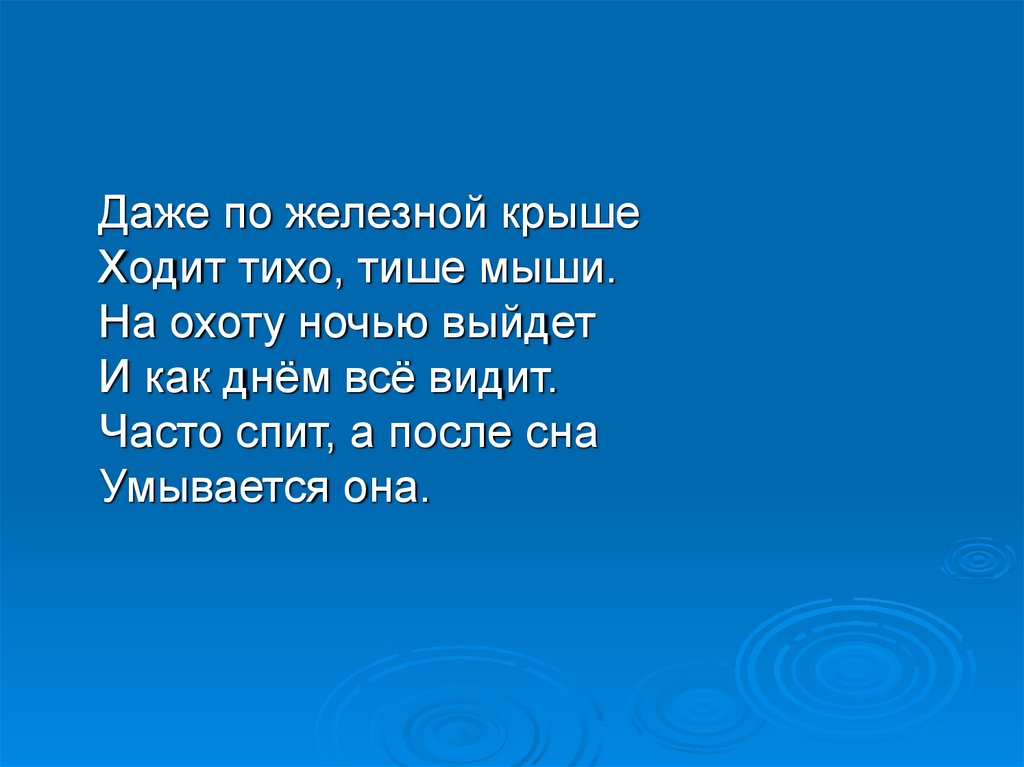 Даже по железной крыше
Ходит тихо, тише мыши.
На охоту ночью выйдет
И как днём всё видит.
Часто спит, а после сна
Умывается она.